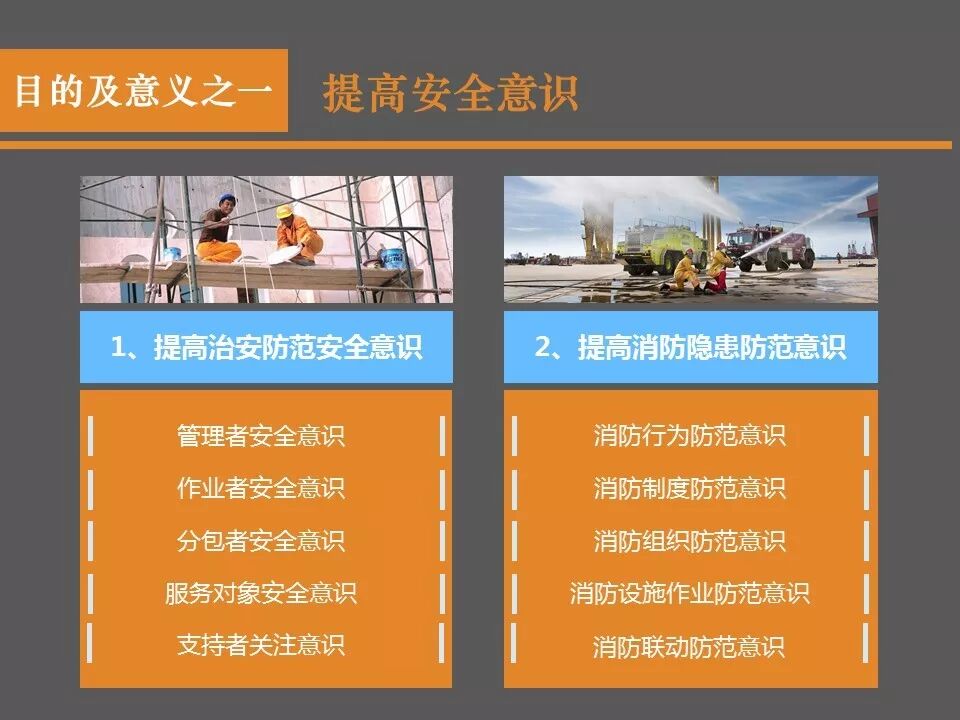 目的及意义之一 提高安全意识

1、提高治安防范安全意识

管理者安全意识
作业者安全意识
分包者安全意识
服务对象安全意识
支持者关注意识

2、提高消防隐患防范意识

消防行为防范意识
消防制度防范意识
消防组织防范意识
消防设施作业防范意识
消防联动防范意识